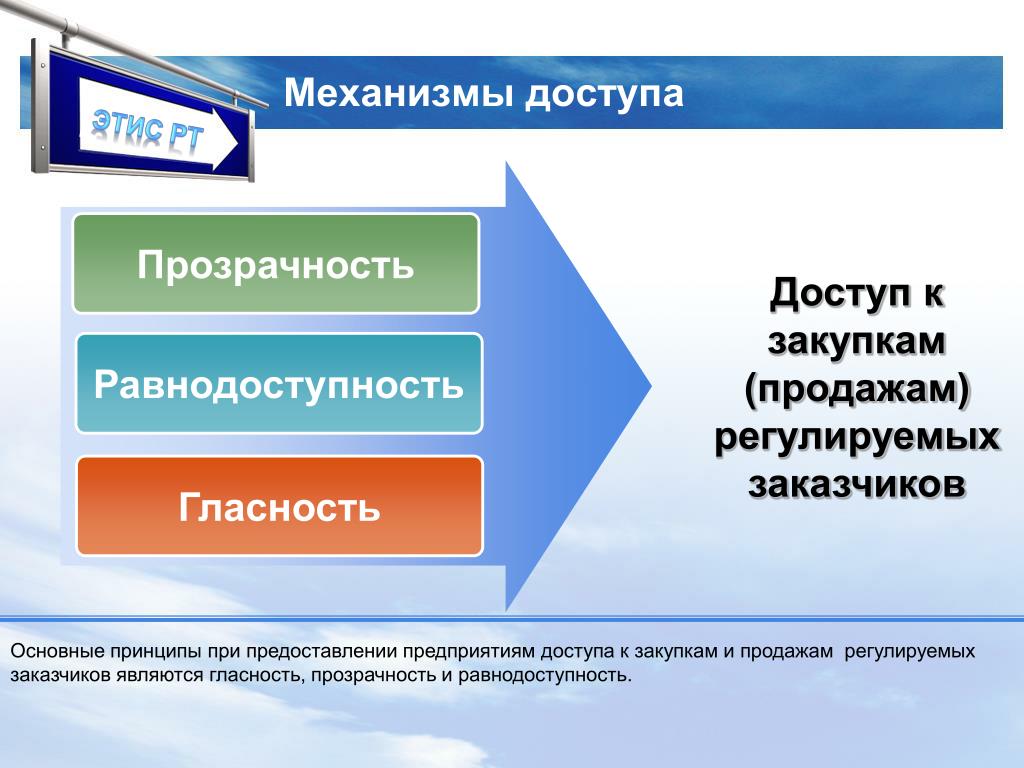 ЭТИС РТ

Механизмы доступа

Прозрачность

Равнодоступность

Гласность

Доступ к закупкам (продажам) регулируемых заказчиков

Основные принципы при предоставлении предприятиям доступа к закупкам и продажам регулируемых заказчиков являются гласность, прозрачность и равнодоступность.